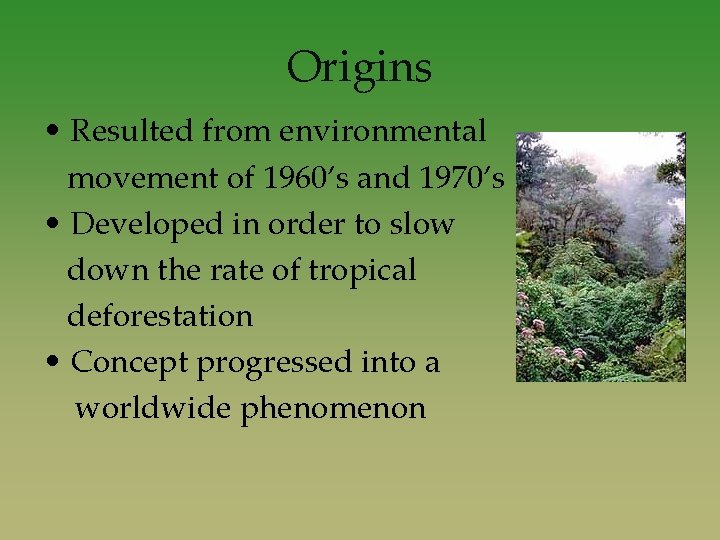 Origins

• Resulted from environmental movement of 1960's and 1970's
• Developed in order to slow down the rate of tropical deforestation
• Concept progressed into a worldwide phenomenon